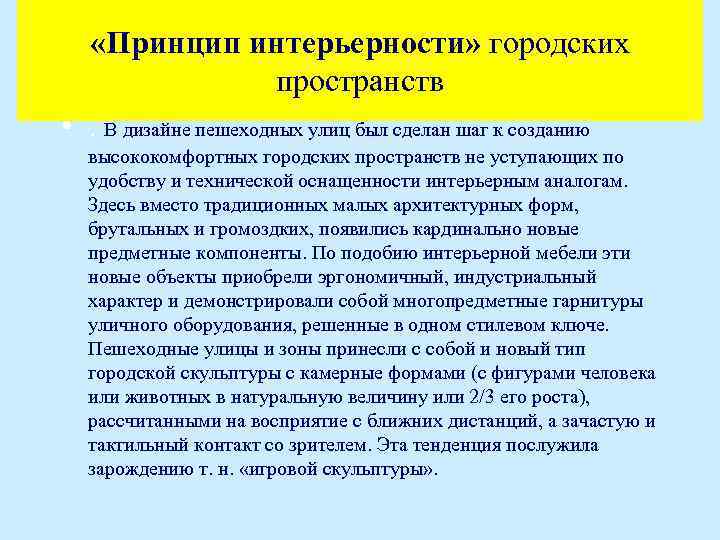 «Принцип интерьерности» городских пространств

. В дизайне пешеходных улиц был сделан шаг к созданию высококомфортных городских пространств не уступающих по удобству и технической оснащенности интерьерным аналогам. Здесь вместо традиционных малых архитектурных форм, брутальных и громоздких, появились кардинально новые предметные компоненты. По подобию интерьерной мебели эти новые объекты приобрели эргономичный, индустриальный характер и демонстрировали собой многопредметные гарнитуры уличного оборудования, решенные в одном стилевом ключе. Пешеходные улицы и зоны принесли с собой и новый тип городской скульптуры с камерные формами (с фигурами человека или животных в натуральную величину или 2/3 его роста), рассчитанными на восприятие с ближних дистанций, а зачастую и тактильный контакт со зрителем. Эта тенденция послужила зарождению т. н. «игровой скульптуры».